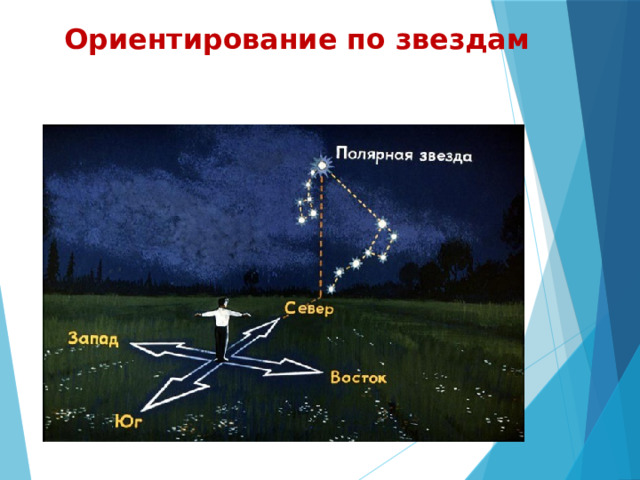 Ориентирование по звездам

Полярная звезда

Север

Запад

Восток

Юг